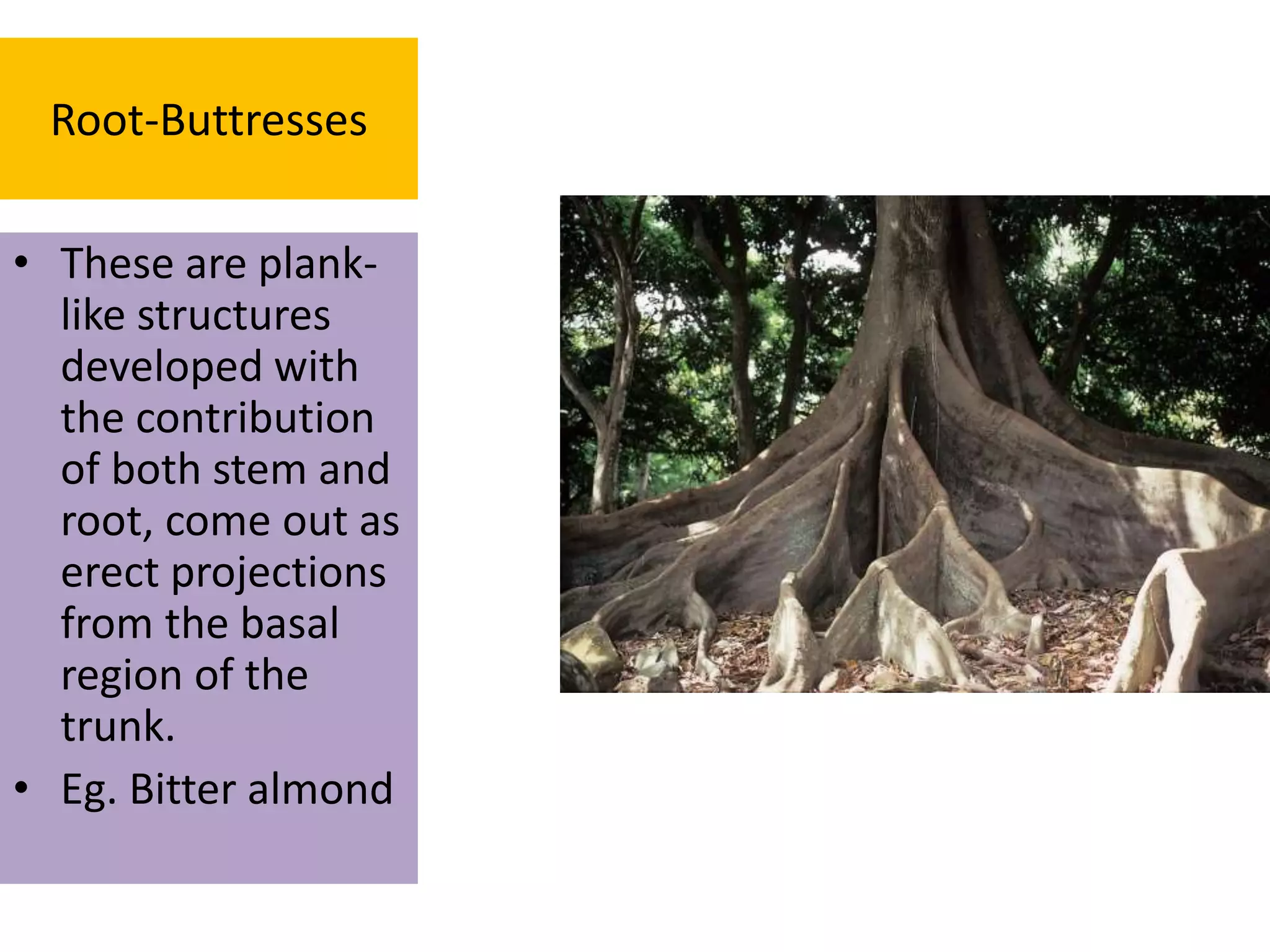 Root-Buttresses

• These are plank-like structures developed with the contribution of both stem and root, come out as erect projections from the basal region of the trunk.
• Eg. Bitter almond